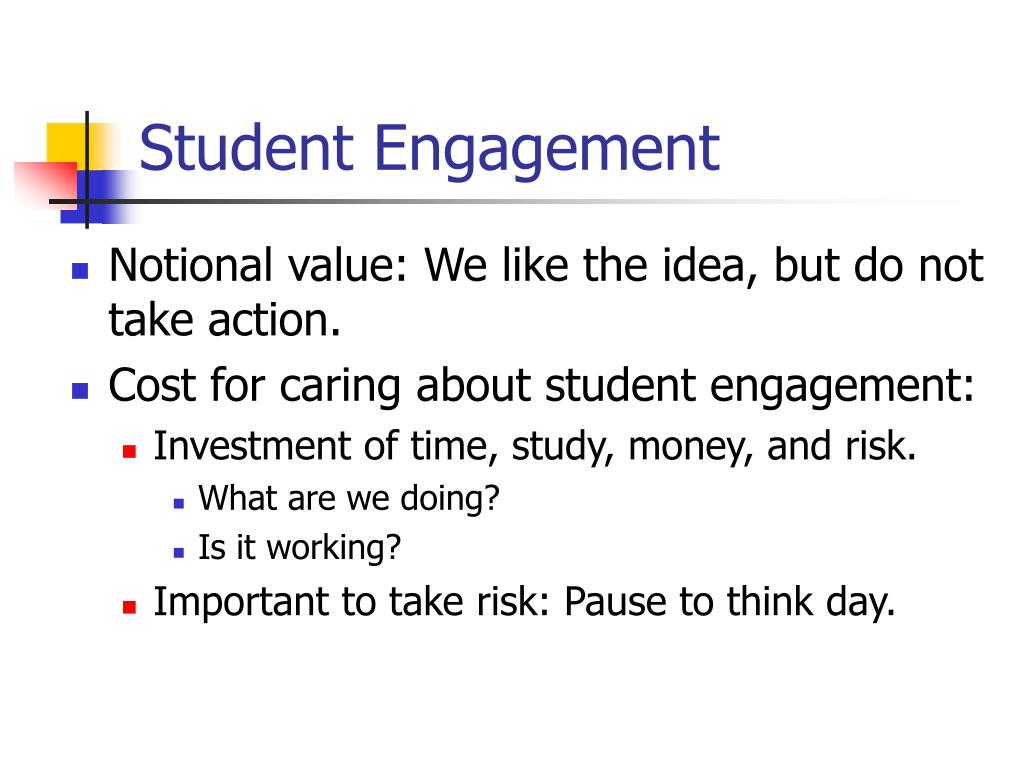 Student Engagement

- Notional value: We like the idea, but do not take action.
- Cost for caring about student engagement:
  - Investment of time, study, money, and risk.
    - What are we doing?
    - Is it working?
  - Important to take risk: Pause to think day.